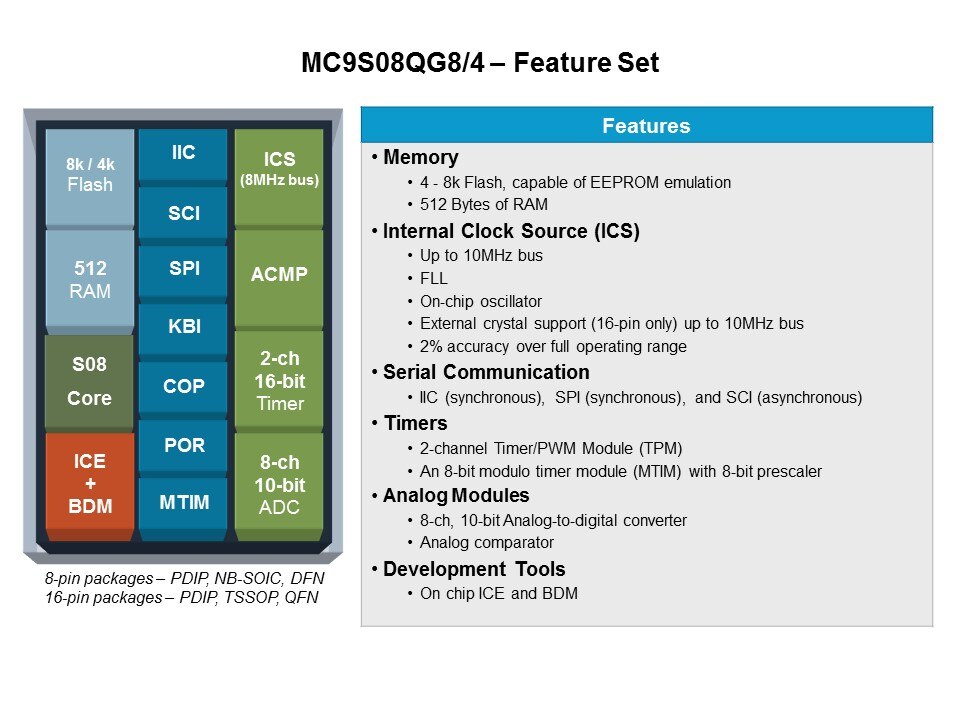 MC9S08QG8/4 – Feature Set

8k / 4k
Flash

512
RAM

S08
Core

ICE
+
BDM

IIC

SCI

SPI

KBI

COP

POR

MTIM

ICS
(8MHz bus)

ACMP

2-ch
16-bit
Timer

8-ch
10-bit
ADC

8-pin packages – PDIP, NB-SOIC, DFN
16-pin packages – PDIP, TSSOP, QFN

Features

• Memory
• 4 - 8k Flash, capable of EEPROM emulation
• 512 Bytes of RAM
• Internal Clock Source (ICS)
• Up to 10MHz bus
• FLL
• On-chip oscillator
• External crystal support (16-pin only) up to 10MHz bus
• 2% accuracy over full operating range
• Serial Communication
• IIC (synchronous), SPI (synchronous), and SCI (asynchronous)
• Timers
• 2-channel Timer/PWM Module (TPM)
• An 8-bit modulo timer module (MTIM) with 8-bit prescaler
• Analog Modules
• 8-ch, 10-bit Analog-to-digital converter
• Analog comparator
• Development Tools
• On chip ICE and BDM